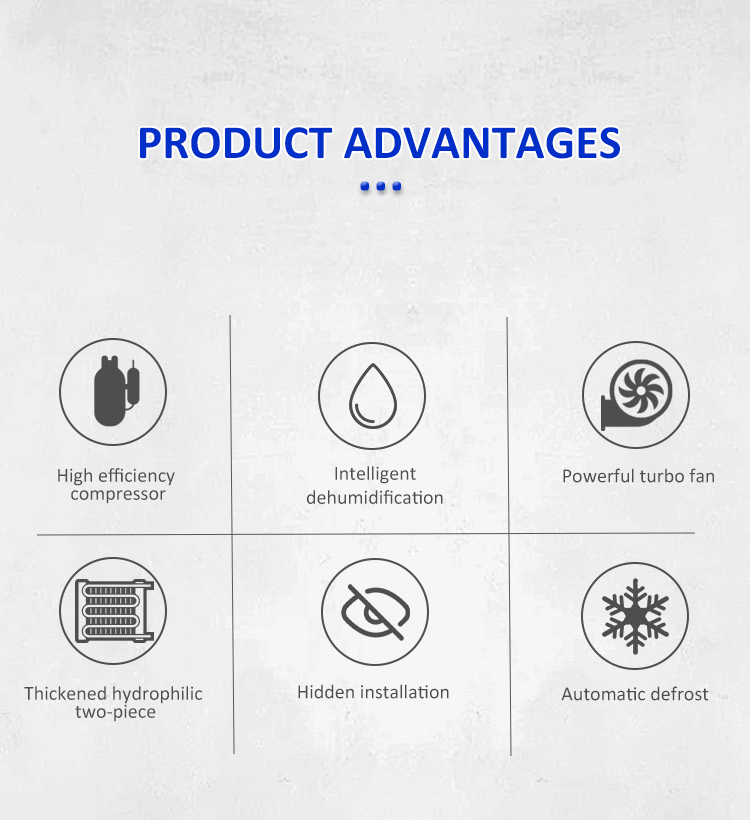 PRODUCT ADVANTAGES

High efficiency compressor

Intelligent dehumidification

Powerful turbo fan

Thickened hydrophilic two-piece

Hidden installation

Automatic defrost